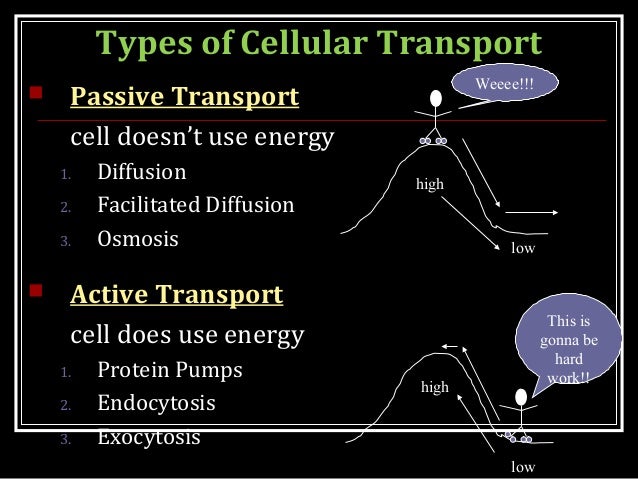 Types of Cellular Transport

Passive Transport

cell doesn't use energy

1. Diffusion
2. Facilitated Diffusion
3. Osmosis

Weeee!!!

high

low

Active Transport

cell does use energy

1. Protein Pumps
2. Endocytosis
3. Exocytosis

This is gonna be hard work!!

high

low